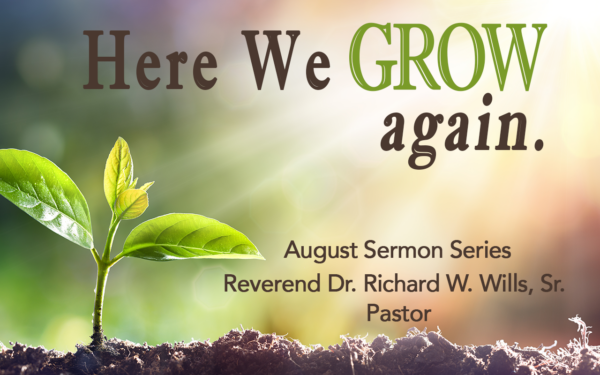 Here We GROW again.

August Sermon Series
Reverend Dr. Richard W. Wills, Sr.
Pastor